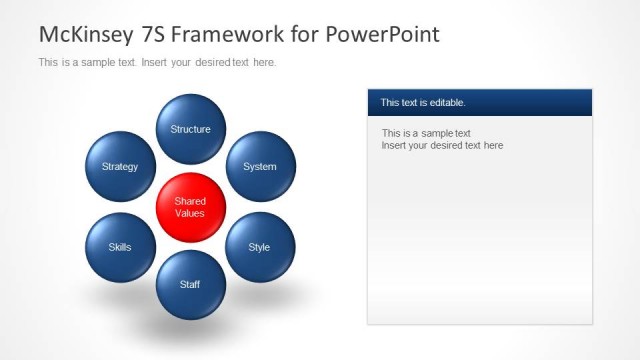 McKinsey 7S Framework for PowerPoint

This is a sample text. Insert your desired text here.

Structure

Strategy

System

Shared Values

Skills

Style

Staff

This text is editable.

This is a sample text
Insert your desired text here